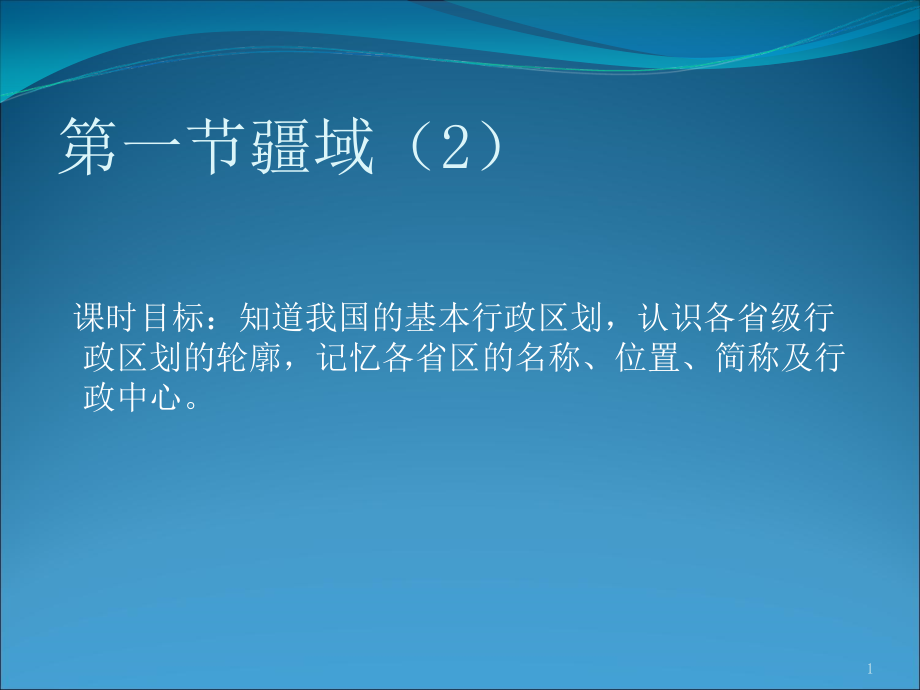 第一节疆域（2）

课时目标：知道我国的基本行政区划，认识各省级行政区划的轮廓，记忆各省区的名称、位置、简称及行政中心。

1